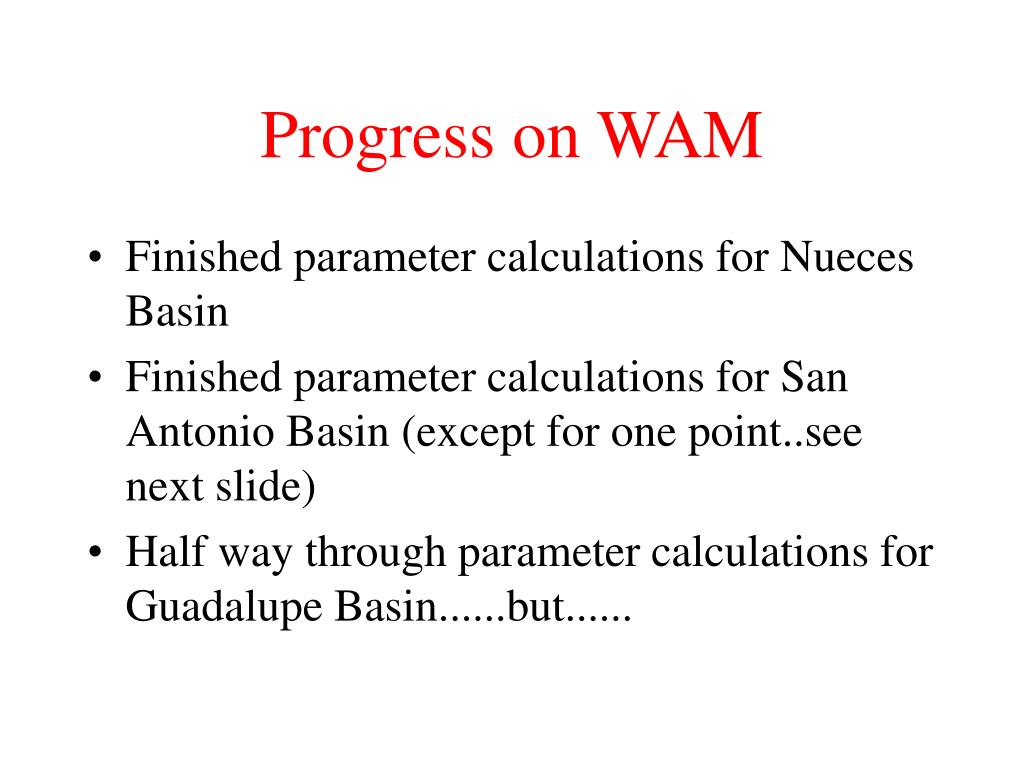 Progress on WAM

• Finished parameter calculations for Nueces Basin
• Finished parameter calculations for San Antonio Basin (except for one point..see next slide)
• Half way through parameter calculations for Guadalupe Basin......but......